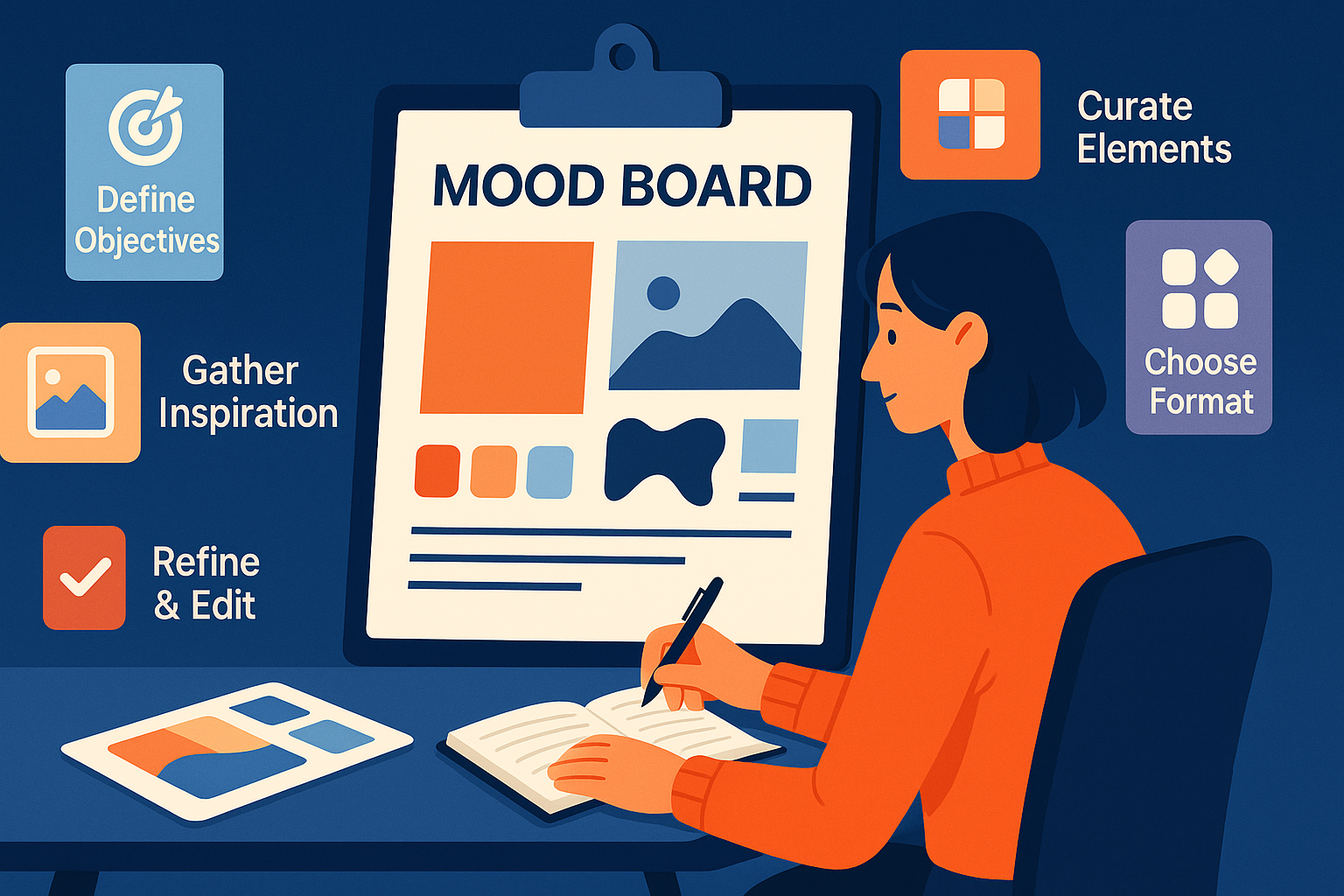 Define Objectives

MOOD BOARD

Curate Elements

Gather Inspiration

Choose Format

Refine & Edit